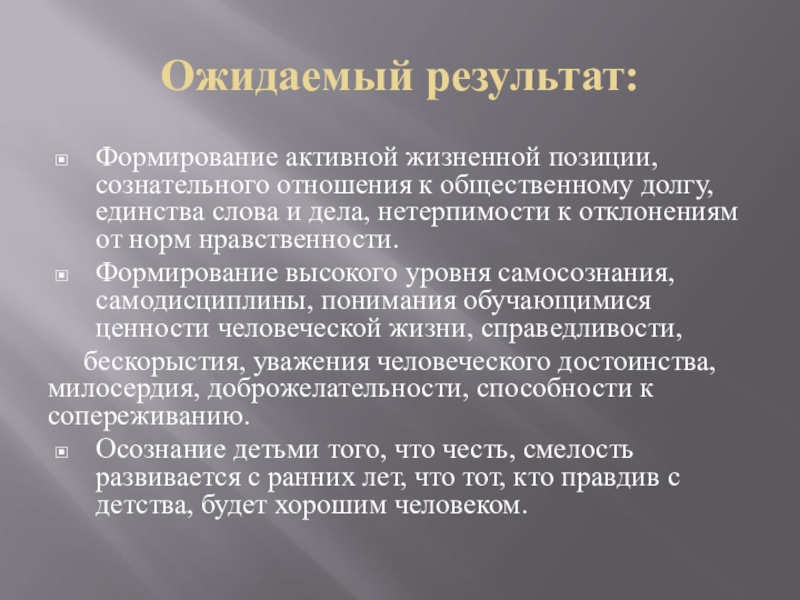 Ожидаемый результат:

Формирование активной жизненной позиции, сознательного отношения к общественному долгу, единства слова и дела, нетерпимости к отклонениям от норм нравственности.

Формирование высокого уровня самосознания, самодисциплины, понимания обучающимися ценности человеческой жизни, справедливости,

бескорыстия, уважения человеческого достоинства, милосердия, доброжелательности, способности к сопереживанию.

Осознание детьми того, что честь, смелость развивается с ранних лет, что тот, кто правдив с детства, будет хорошим человеком.